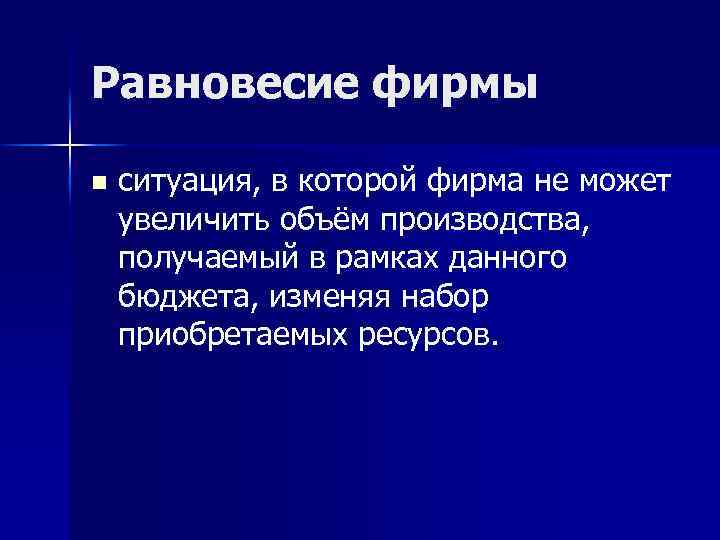 Равновесие фирмы

ситуация, в которой фирма не может увеличить объём производства, получаемый в рамках данного бюджета, изменяя набор приобретаемых ресурсов.